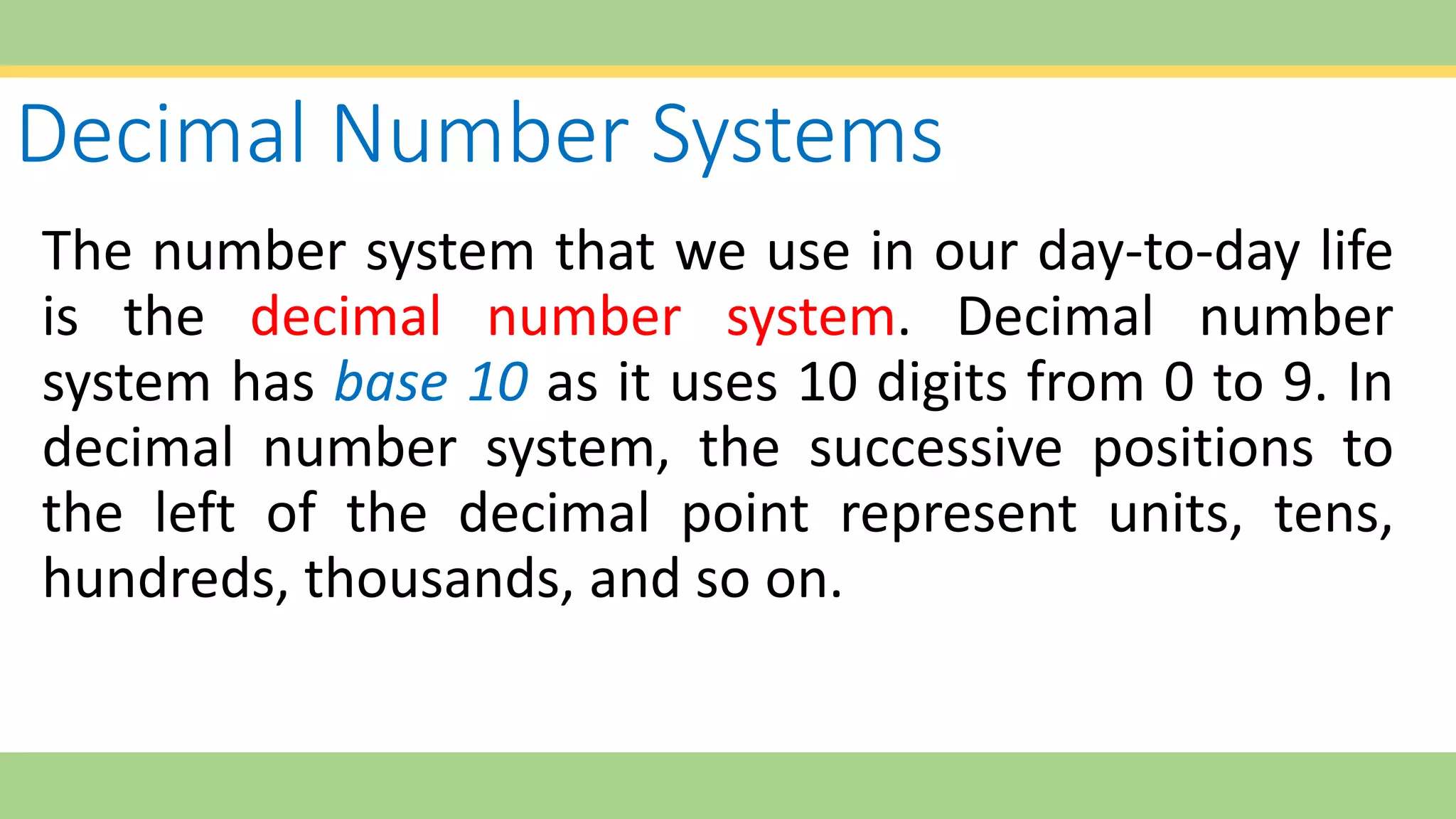 Decimal Number Systems

The number system that we use in our day-to-day life is the decimal number system. Decimal number system has base 10 as it uses 10 digits from 0 to 9. In decimal number system, the successive positions to the left of the decimal point represent units, tens, hundreds, thousands, and so on.